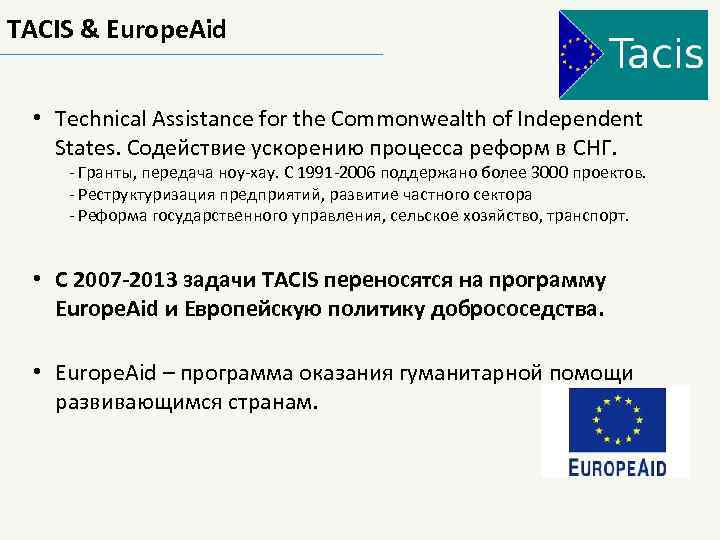 TACIS & EuropeAid

Tacis

• Technical Assistance for the Commonwealth of Independent States. Содействие ускорению процесса реформ в СНГ.
- Гранты, передача ноу-хау. С 1991-2006 поддержано более 3000 проектов.
- Реструктуризация предприятий, развитие частного сектора
- Реформа государственного управления, сельское хозяйство, транспорт.

• С 2007-2013 задачи TACIS переносятся на программу EuropeAid и Европейскую политику добрососедства.

• EuropeAid – программа оказания гуманитарной помощи развивающимся странам.

EUROPEAID